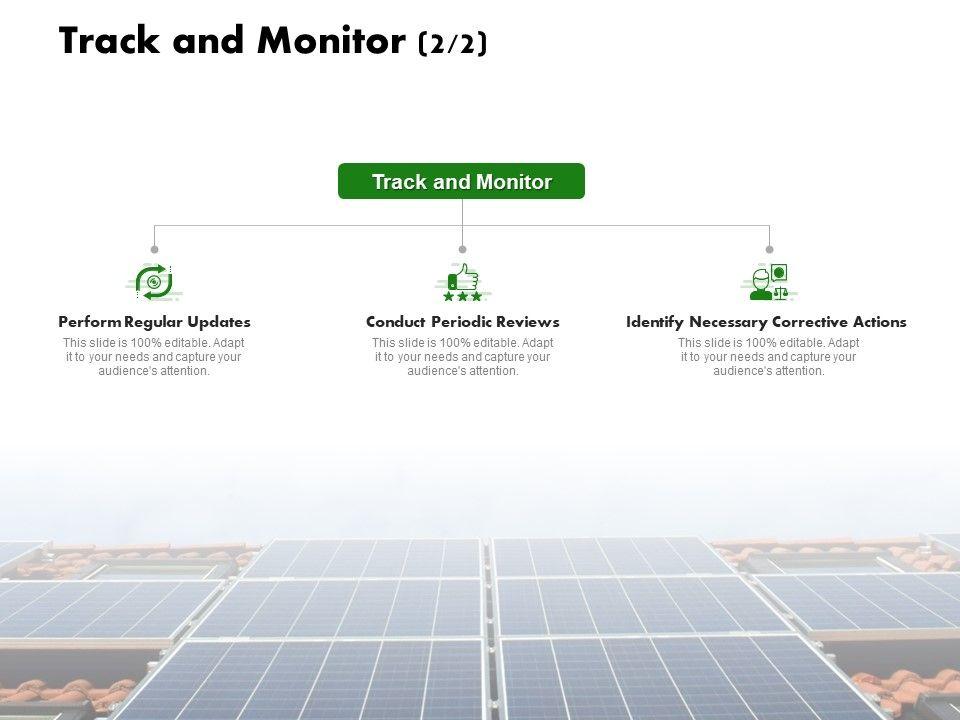 Track and Monitor (2/2)

Track and Monitor

Perform Regular Updates
This slide is 100% editable. Adapt it to your needs and capture your audience's attention.

Conduct Periodic Reviews
This slide is 100% editable. Adapt it to your needs and capture your audience's attention.

Identify Necessary Corrective Actions
This slide is 100% editable. Adapt it to your needs and capture your audience's attention.